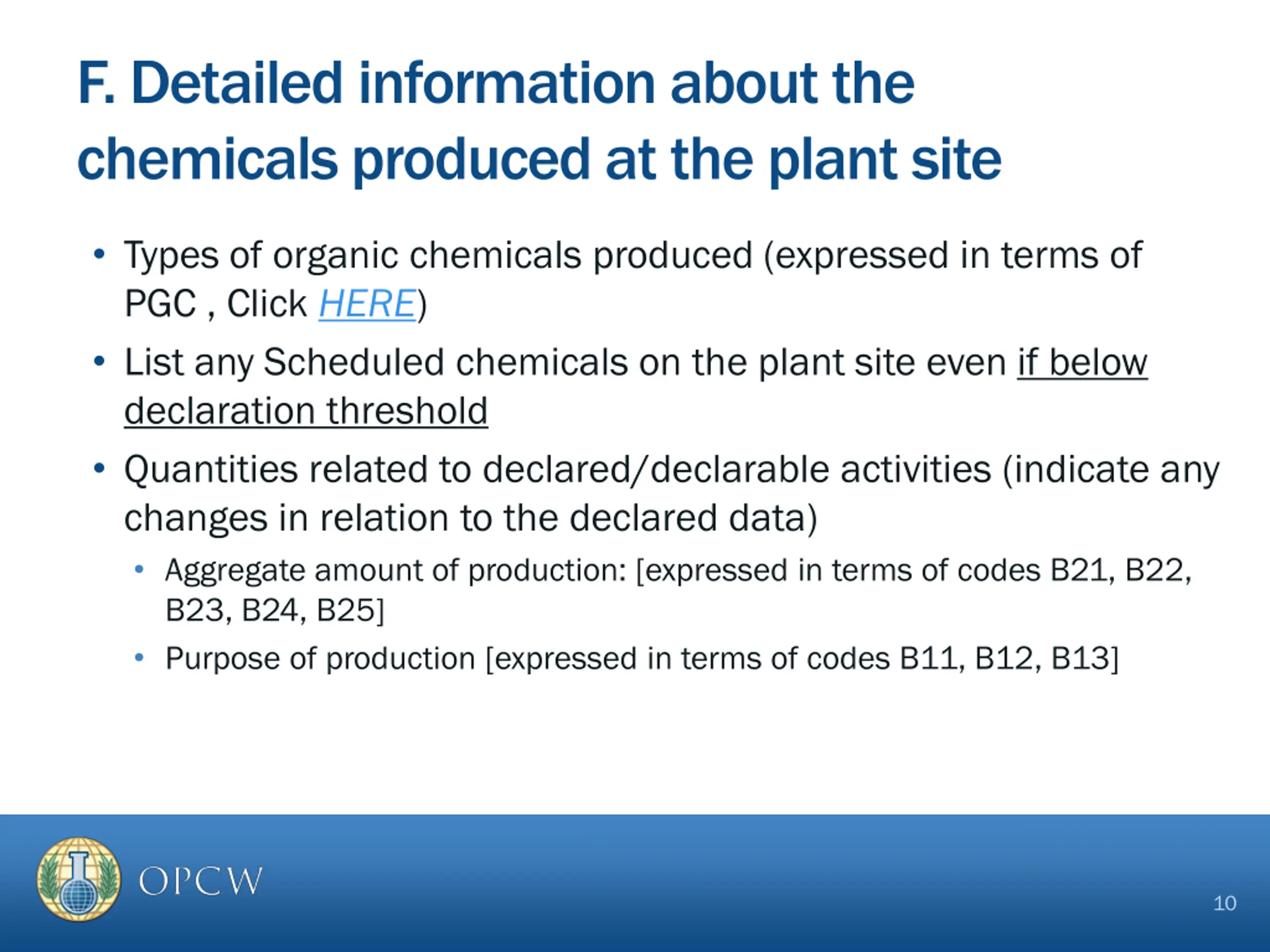 F. Detailed information about the chemicals produced at the plant site

• Types of organic chemicals produced (expressed in terms of PGC , Click HERE)
• List any Scheduled chemicals on the plant site even if below declaration threshold
• Quantities related to declared/declarable activities (indicate any changes in relation to the declared data)
  • Aggregate amount of production: [expressed in terms of codes B21, B22, B23, B24, B25]
  • Purpose of production [expressed in terms of codes B11, B12, B13]

OPCW

10